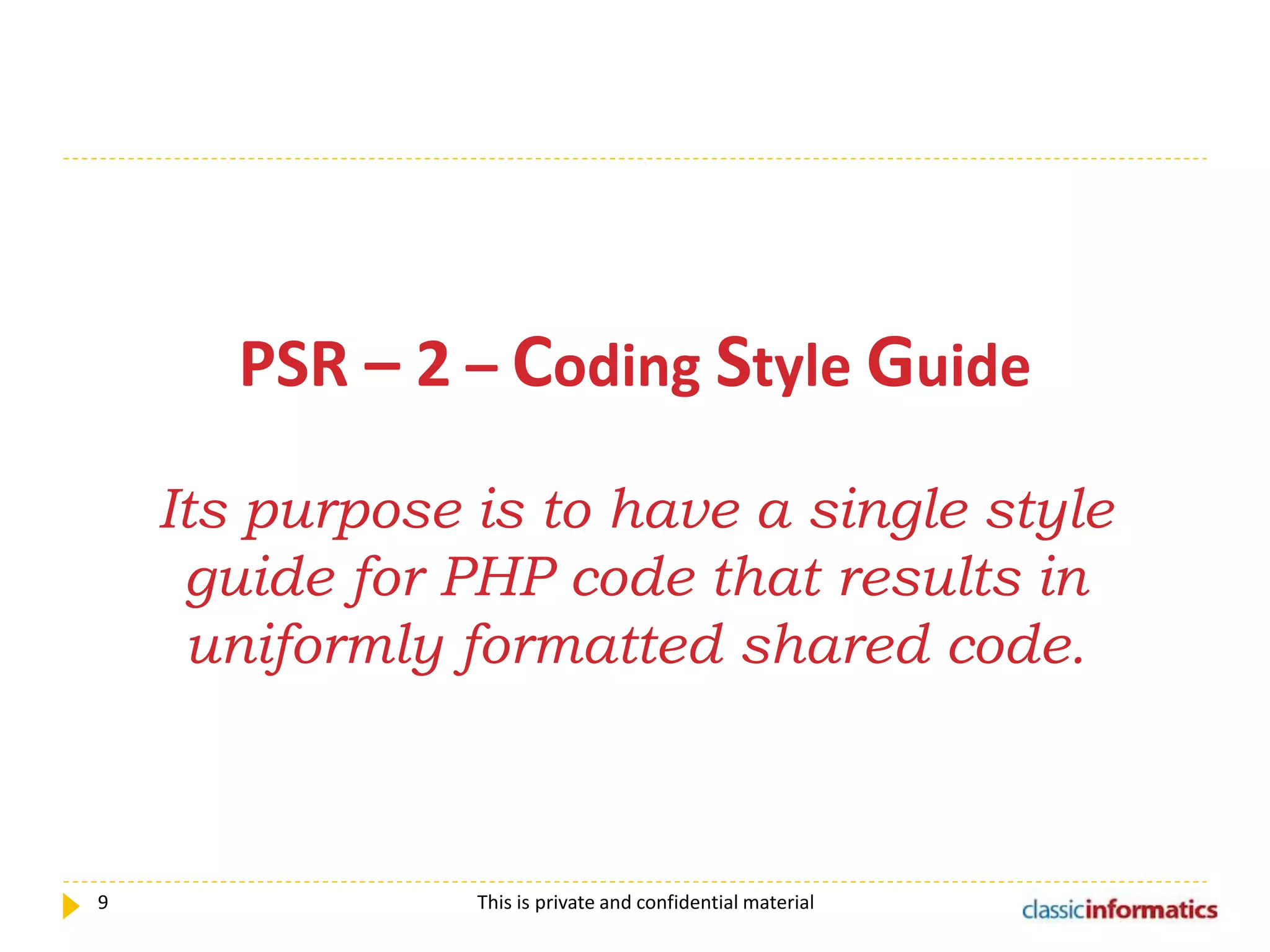 PSR – 2 – Coding Style Guide

Its purpose is to have a single style guide for PHP code that results in uniformly formatted shared code.

9

This is private and confidential material

classicinformatics